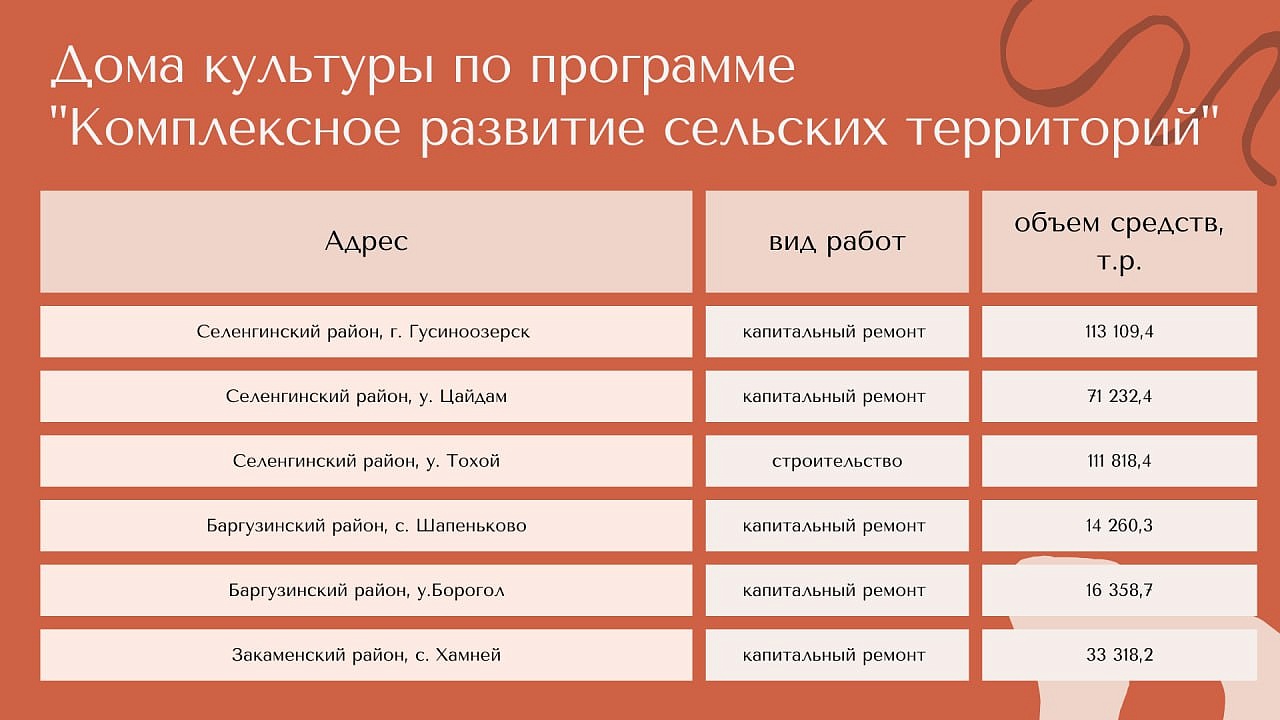 Дома культуры по программе "Комплексное развитие сельских территорий"

| Адрес | вид работ | объем средств, т.р. |
|---|---|---|
| Селенгинский район, г. Гусиноозерск | капитальный ремонт | 113 109,4 |
| Селенгинский район, у. Цайдам | капитальный ремонт | 71 232,4 |
| Селенгинский район, у. Тохой | строительство | 111 818,4 |
| Баргузинский район, с. Шапеньково | капитальный ремонт | 14 260,3 |
| Баргузинский район, у.Борогол | капитальный ремонт | 16 358,7 |
| Закаменский район, с. Хамней | капитальный ремонт | 33 318,2 |